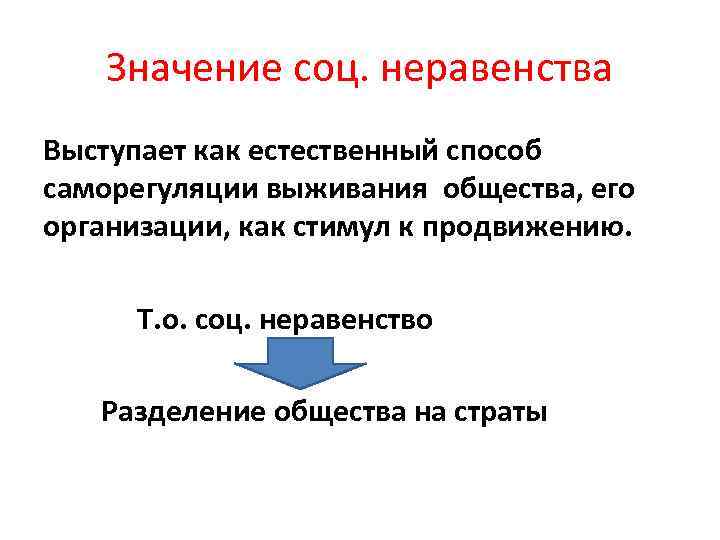 Значение соц. неравенства

Выступает как естественный способ саморегуляции выживания общества, его организации, как стимул к продвижению.

Т.о. соц. неравенство

Разделение общества на страты